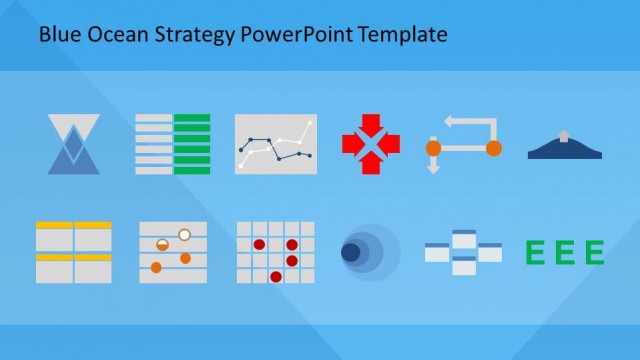 Blue Ocean Strategy PowerPoint Template

E E E